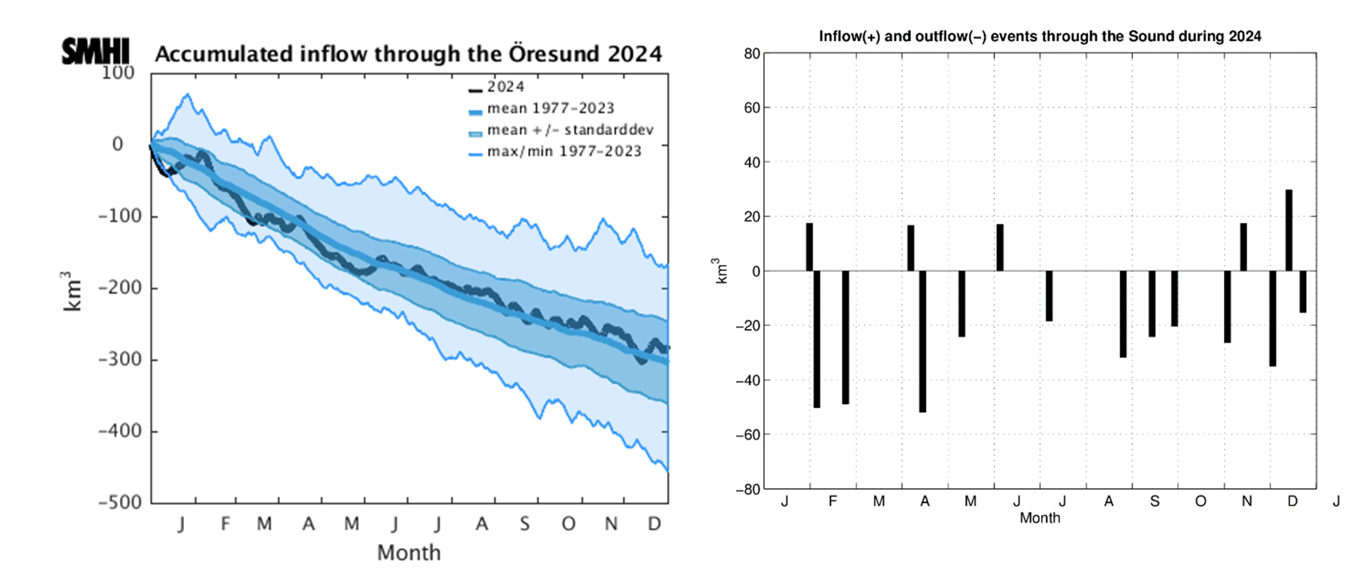 SMHI Accumulated inflow through the Öresund 2024

2024
mean 1977-2023
mean +/- standarddev
max/min 1977-2023

100
0
-100
-200
-300
-400
-500

$km^3$

J F M A M J J A S O N D
Month

Inflow(+) and outflow(−) events through the Sound during 2024

80
60
40
20
0
−20
−40
−60
−80

$km^3$

J F M A M J J A S O N D J
Month